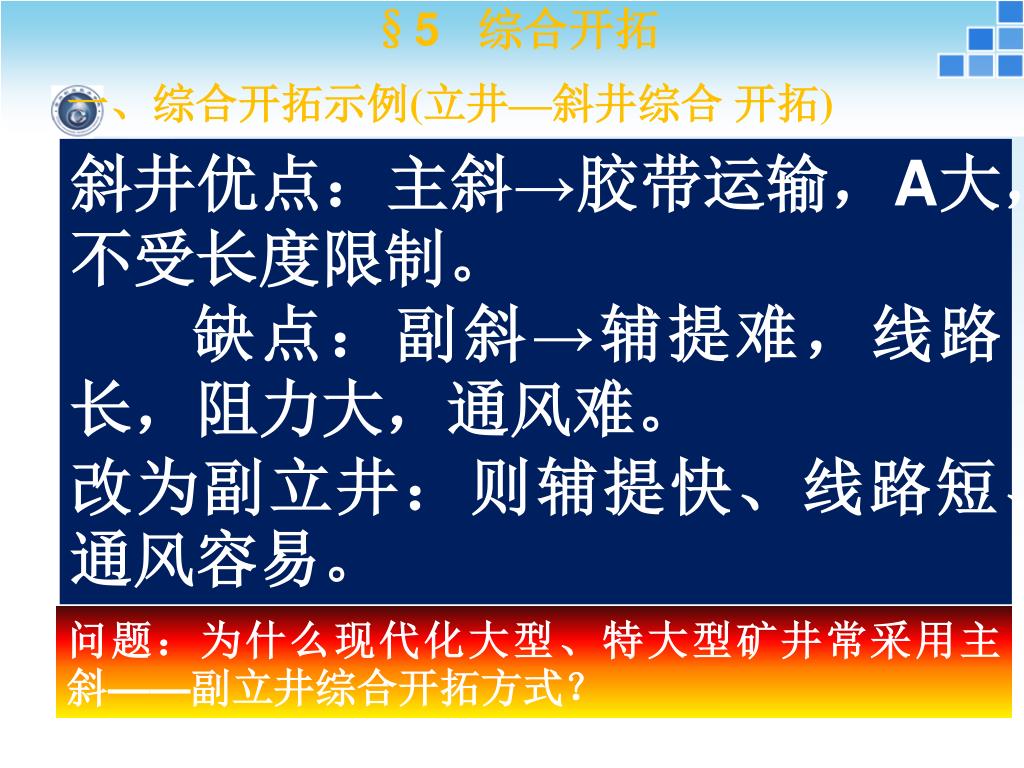 §5 综合开拓

一、综合开拓示例(立井—斜井综合 开拓)

斜井优点：主斜→胶带运输，A大，不受长度限制。

缺点：副斜→辅提难，线路长，阻力大，通风难。

改为副立井：则辅提快、线路短、通风容易。

问题：为什么现代化大型、特大型矿井常采用主斜——副立井综合开拓方式?